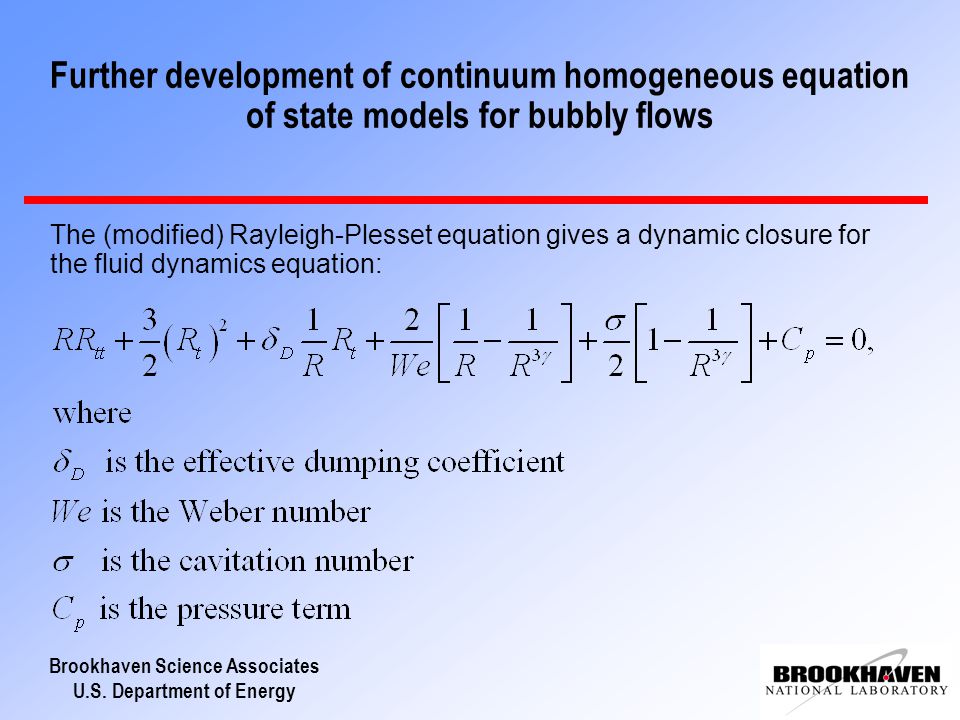 Further development of continuum homogeneous equation of state models for bubbly flows

The (modified) Rayleigh-Plesset equation gives a dynamic closure for the fluid dynamics equation:

$RR_{tt} + \frac{3}{2}(R_t)^2 + \delta_D \frac{1}{R} R_t + \frac{2}{We}\left[\frac{1}{R} - \frac{1}{R^{3\gamma}}\right] + \frac{\sigma}{2}\left[1 - \frac{1}{R^{3\gamma}}\right] + C_p = 0,$

where

$\delta_D$ is the effective dumping coefficient

$We$ is the Weber number

$\sigma$ is the cavitation number

$C_p$ is the pressure term

Brookhaven Science Associates
U.S. Department of Energy

BROOKHAVEN
NATIONAL LABORATORY